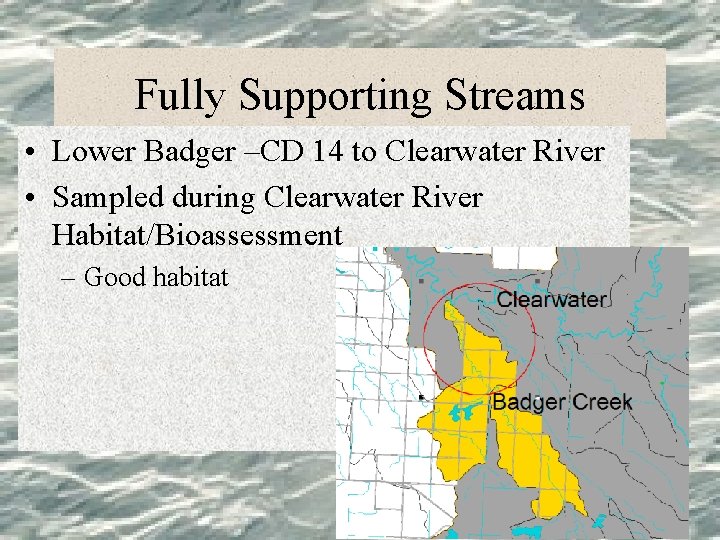 Fully Supporting Streams

• Lower Badger –CD 14 to Clearwater River

• Sampled during Clearwater River Habitat/Bioassessment

– Good habitat

Clearwater

Badger Creek